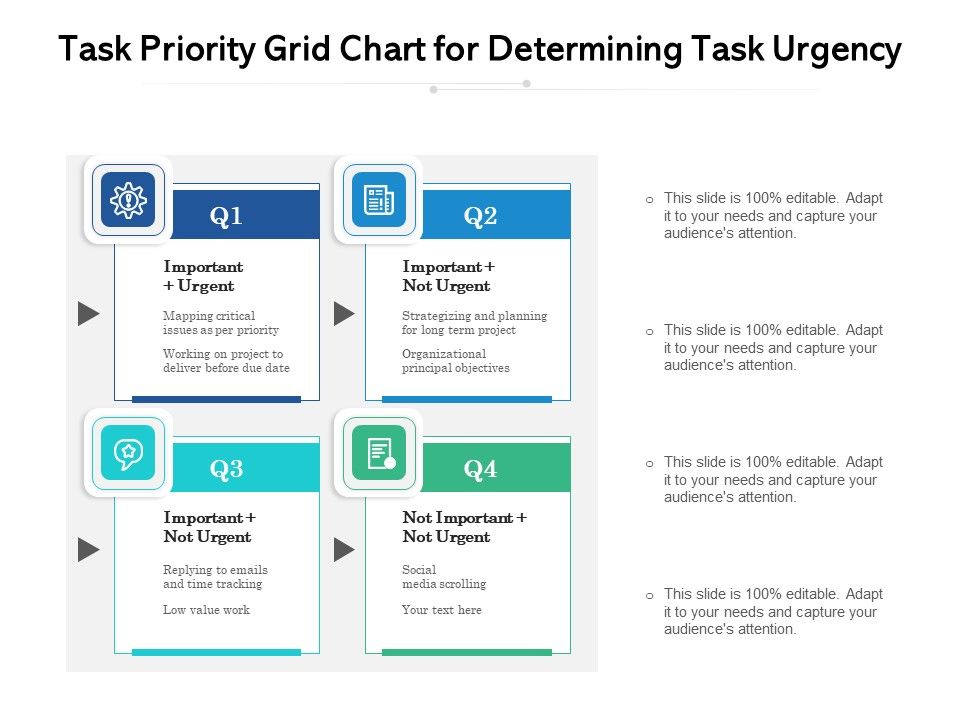 Task Priority Grid Chart for Determining Task Urgency

Q1

Important + Urgent

Mapping critical issues as per priority

Working on project to deliver before due date

Q2

Important + Not Urgent

Strategizing and planning for long term project

Organizational principal objectives

Q3

Important + Not Urgent

Replying to emails and time tracking

Low value work

Q4

Not Important + Not Urgent

Social media scrolling

Your text here

o This slide is 100% editable. Adapt it to your needs and capture your audience's attention.

o This slide is 100% editable. Adapt it to your needs and capture your audience's attention.

o This slide is 100% editable. Adapt it to your needs and capture your audience's attention.

o This slide is 100% editable. Adapt it to your needs and capture your audience's attention.